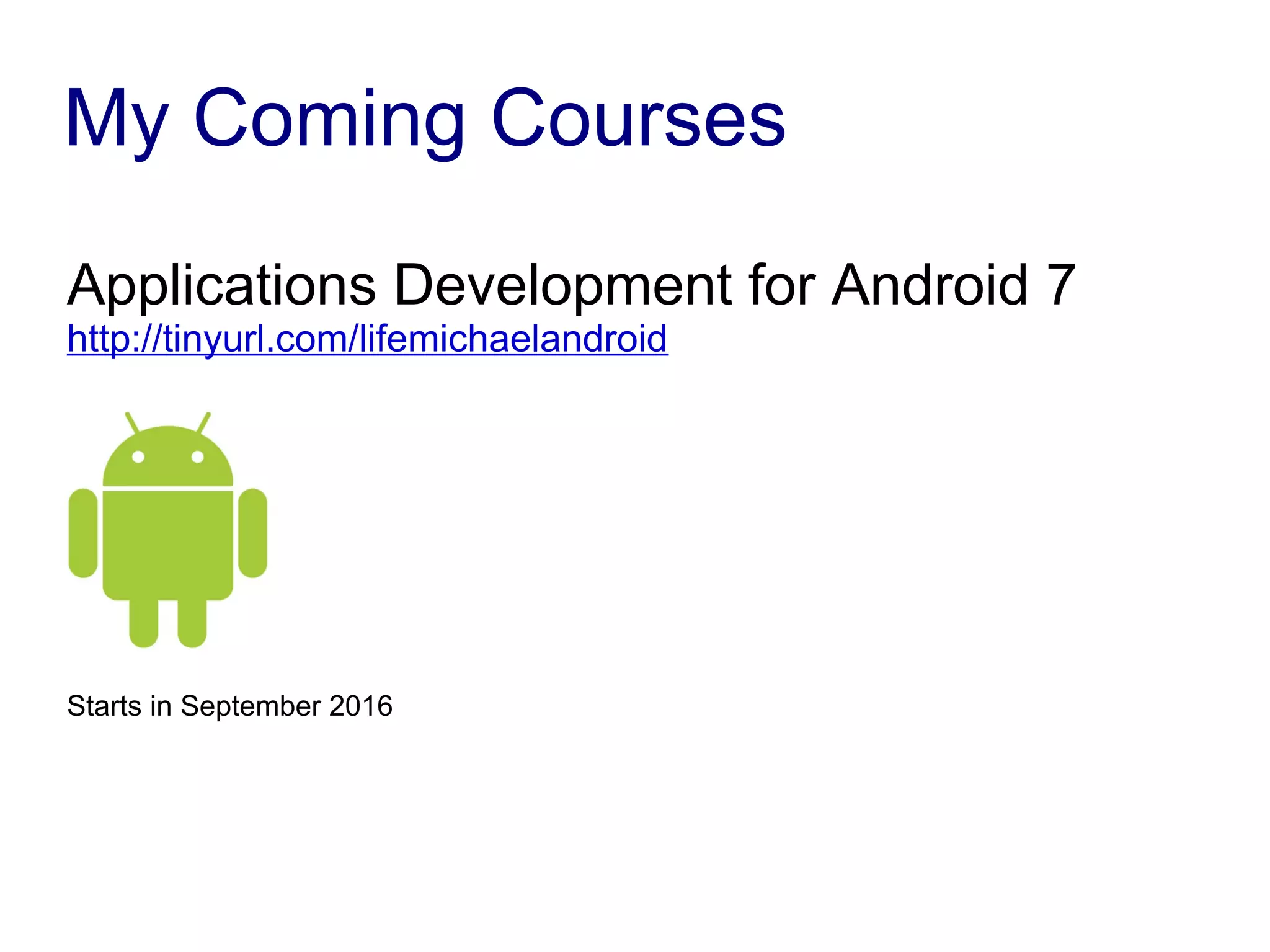 My Coming Courses

Applications Development for Android 7
http://tinyurl.com/lifemichaelandroid

Starts in September 2016